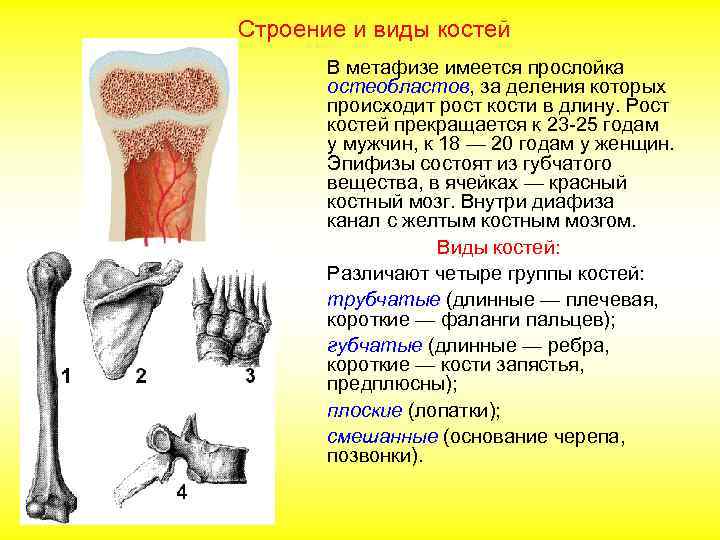 Строение и виды костей

В метафизе имеется прослойка остеобластов, за деления которых происходит рост кости в длину. Рост костей прекращается к 23-25 годам у мужчин, к 18 — 20 годам у женщин. Эпифизы состоят из губчатого вещества, в ячейках — красный костный мозг. Внутри диафиза канал с желтым костным мозгом.

Виды костей:

Различают четыре группы костей:

трубчатые (длинные — плечевая, короткие — фаланги пальцев);

губчатые (длинные — ребра, короткие — кости запястья, предплюсны);

плоские (лопатки);

смешанные (основание черепа, позвонки).

1

2

3

4